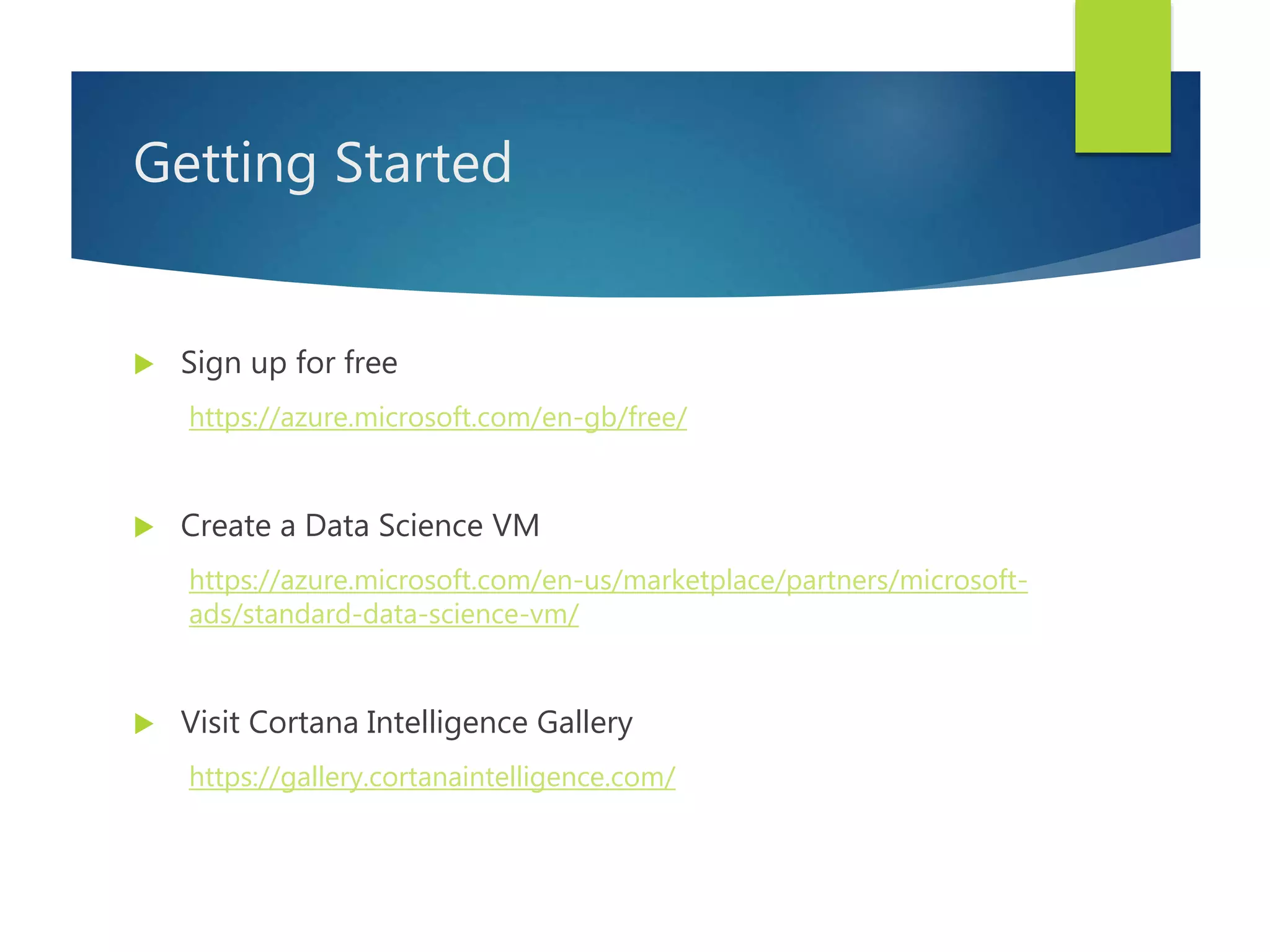 Getting Started

Sign up for free

https://azure.microsoft.com/en-gb/free/

Create a Data Science VM

https://azure.microsoft.com/en-us/marketplace/partners/microsoft-ads/standard-data-science-vm/

Visit Cortana Intelligence Gallery

https://gallery.cortanaintelligence.com/